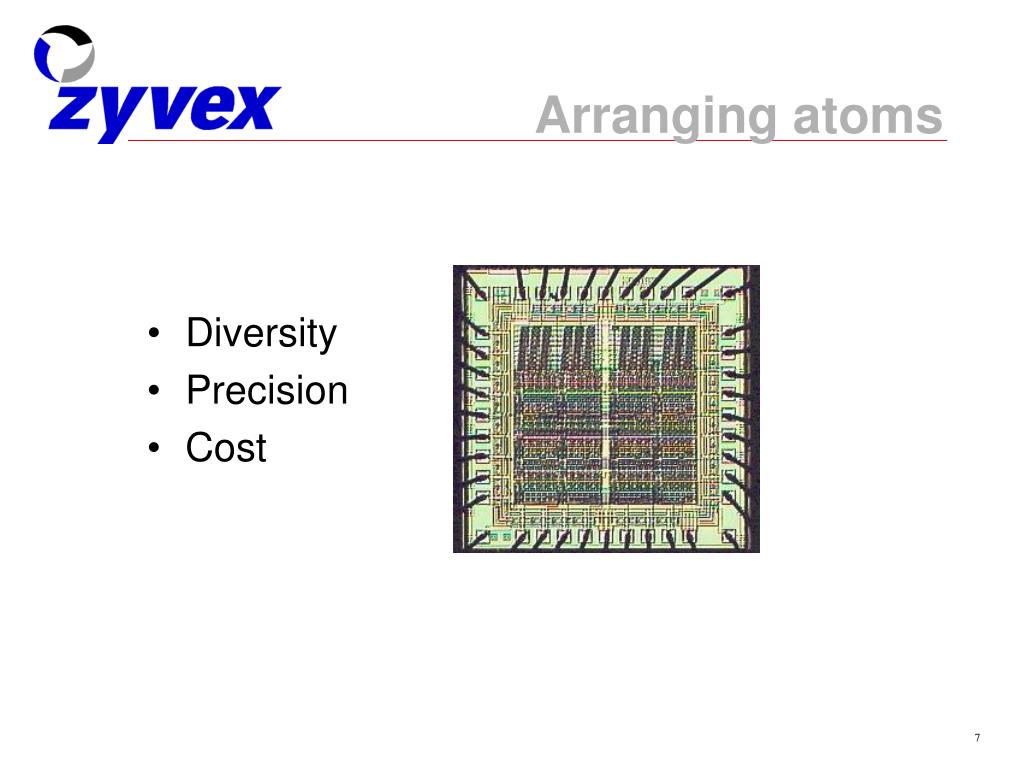 zyvex

Arranging atoms

• Diversity
• Precision
• Cost

7